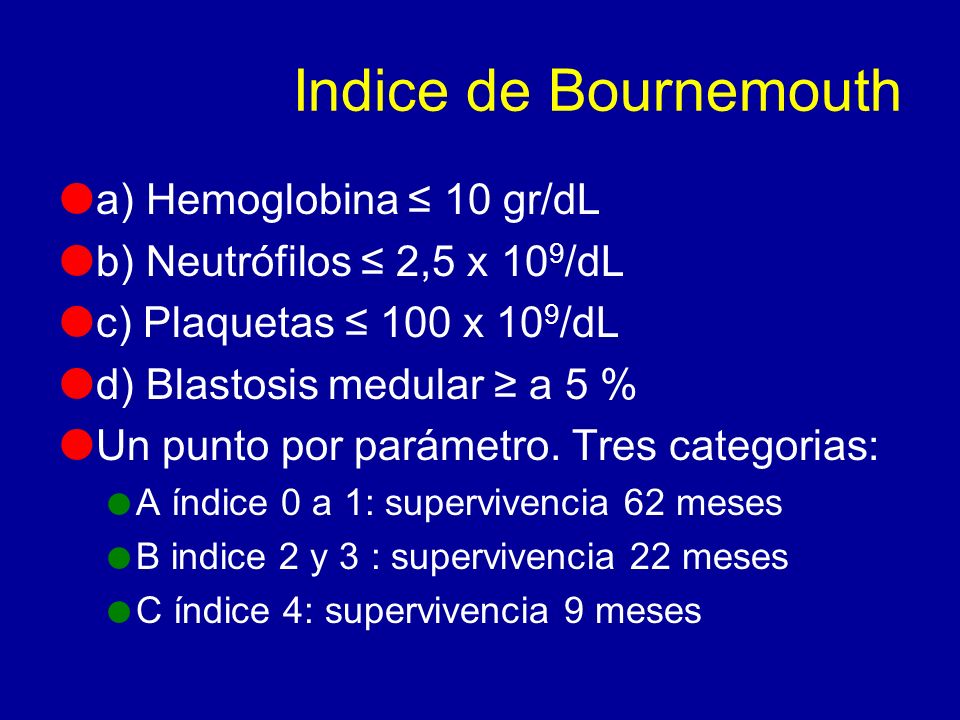 Indice de Bournemouth

a) Hemoglobina ≤ 10 gr/dL

b) Neutrófilos ≤ 2,5 x $10^9$/dL

c) Plaquetas ≤ 100 x $10^9$/dL

d) Blastosis medular ≥ a 5 %

Un punto por parámetro. Tres categorias:

A índice 0 a 1: supervivencia 62 meses

B indice 2 y 3 : supervivencia 22 meses

C índice 4: supervivencia 9 meses